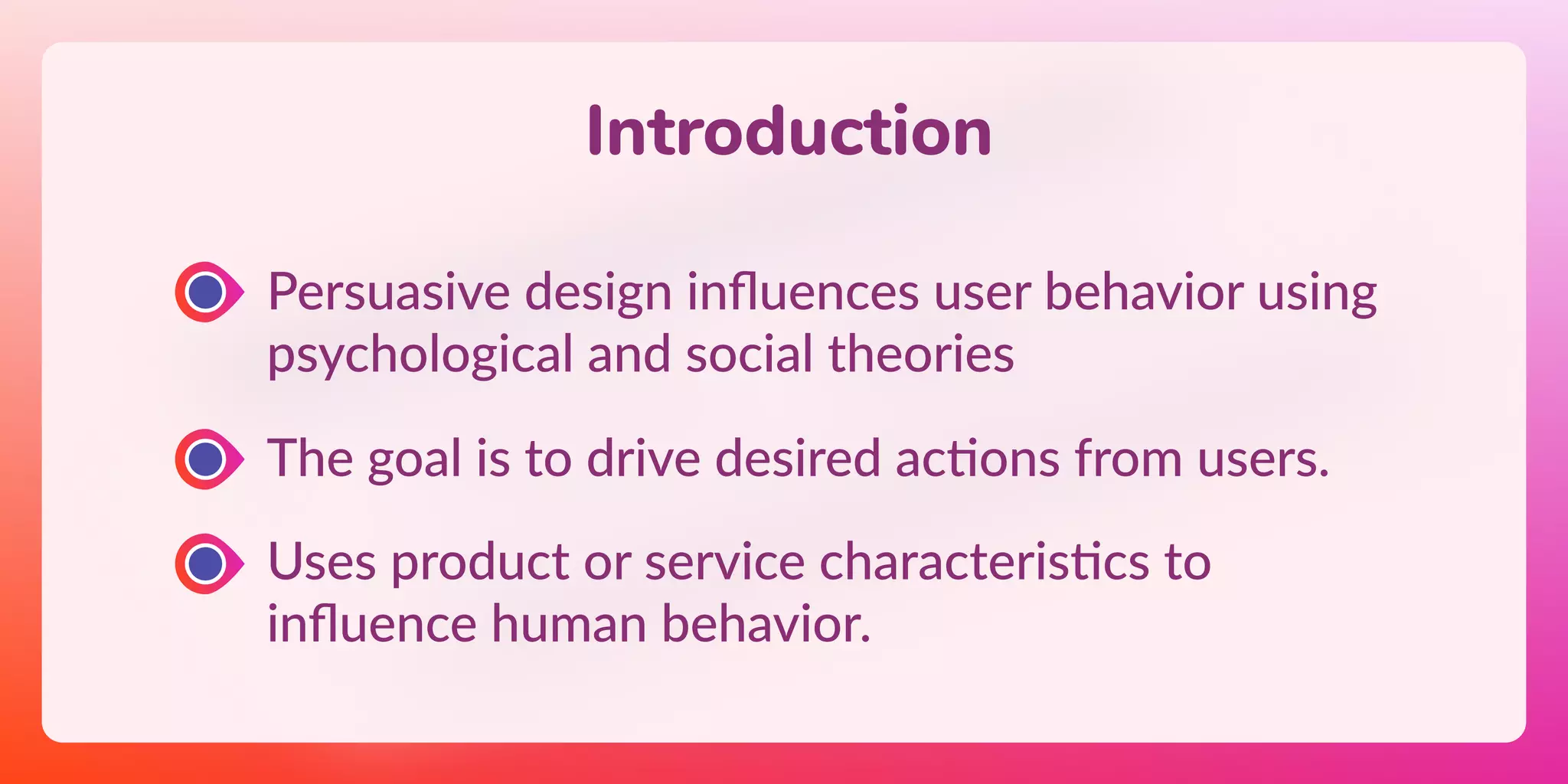 Introduction

Persuasive design influences user behavior using psychological and social theories

The goal is to drive desired actions from users.

Uses product or service characteristics to influence human behavior.